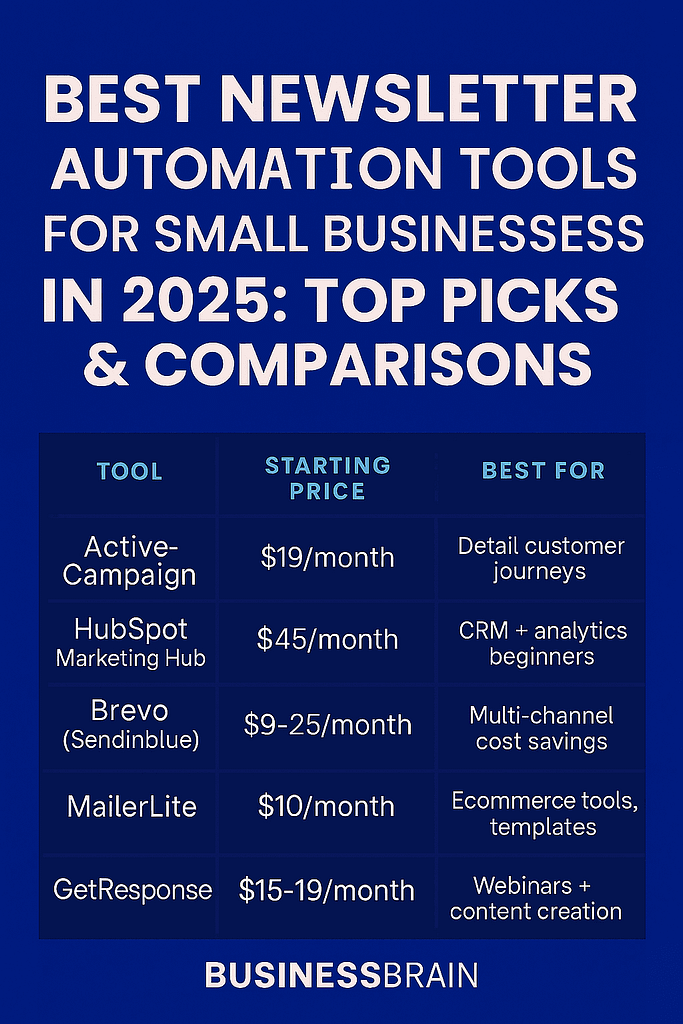 BEST NEWSLETTER AUTOMATION TOOLS FOR SMALL BUSINESSESS IN 2025: TOP PICKS & COMPARISONS

| TOOL | STARTING PRICE | BEST FOR |
|---|---|---|
| Active-Campaign | \$19/month | Detail customer journeys |
| HubSpot Marketing Hub | \$45/month | CRM + analytics beginners |
| Brevo (Sendinblue) | \$9-25/month | Multi-channel cost savings |
| MailerLite | \$10/month | Ecommerce tools, templates |
| GetResponse | \$15-19/month | Webinars + content creation |

BUSINESSBRAIN